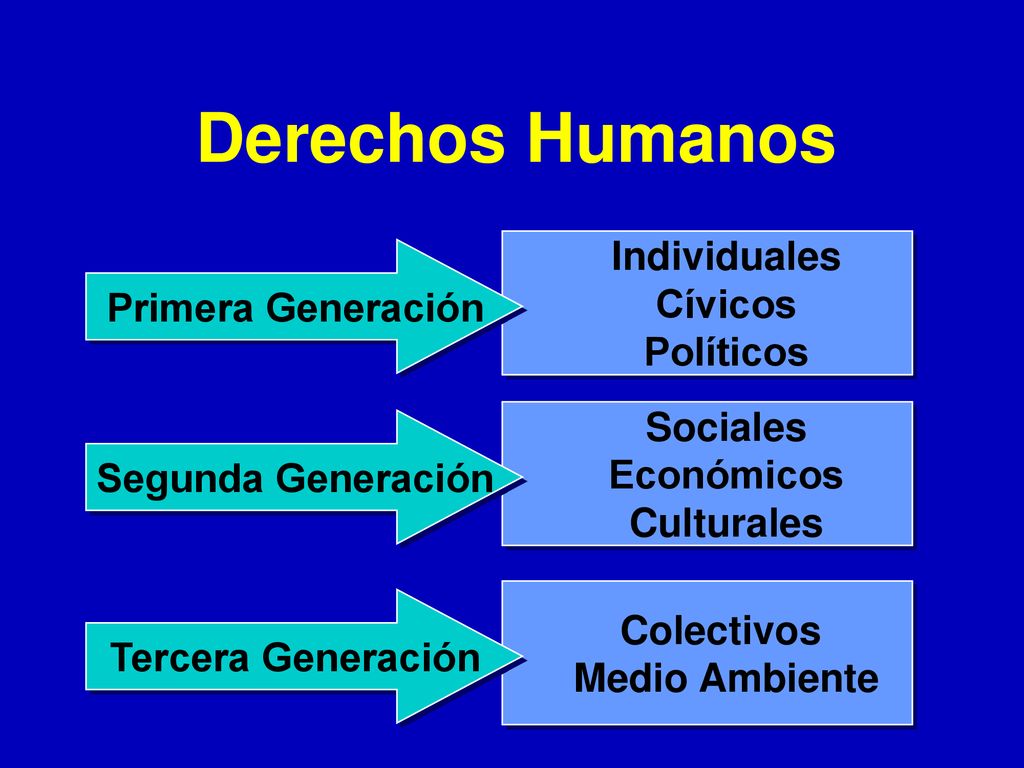 Derechos Humanos

Primera Generación

Individuales
Cívicos
Políticos

Segunda Generación

Sociales
Económicos
Culturales

Tercera Generación

Colectivos
Medio Ambiente